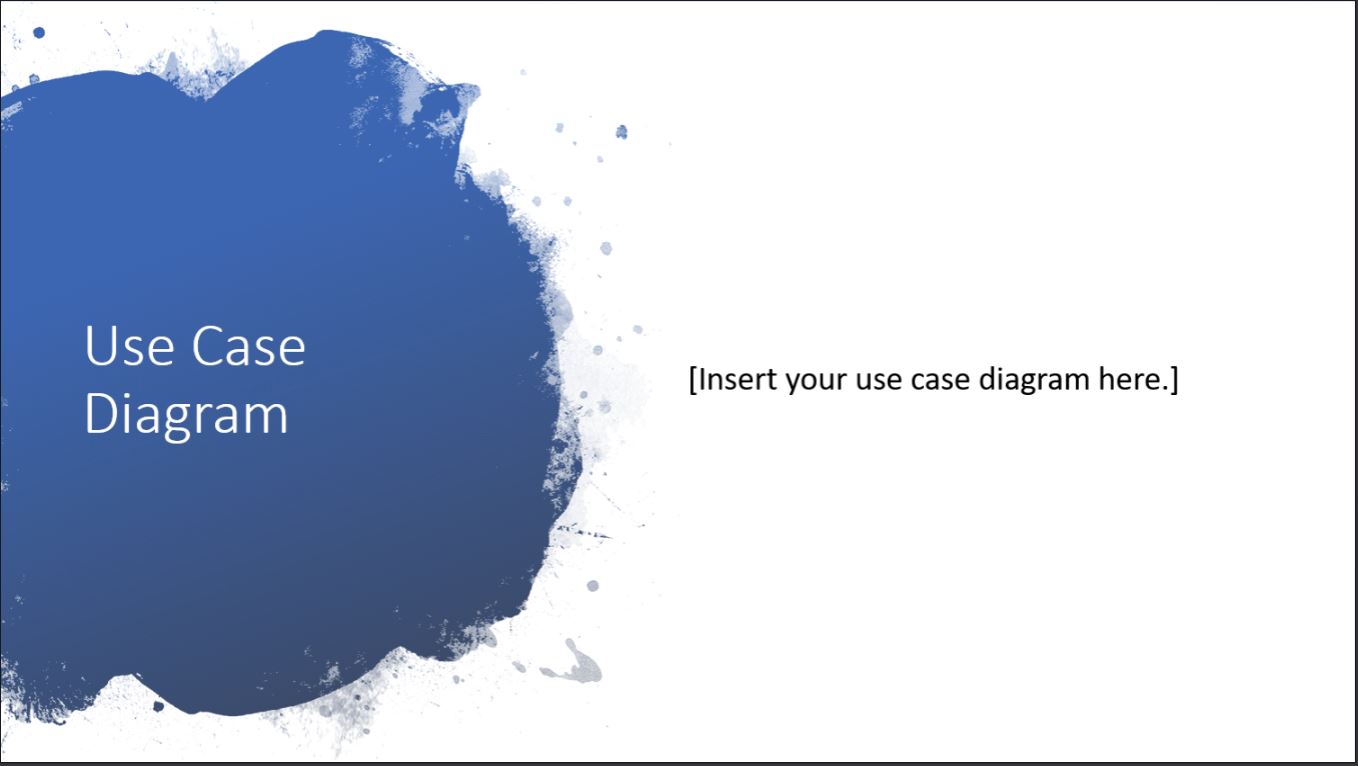 Use Case Diagram

[Insert your use case diagram here.]